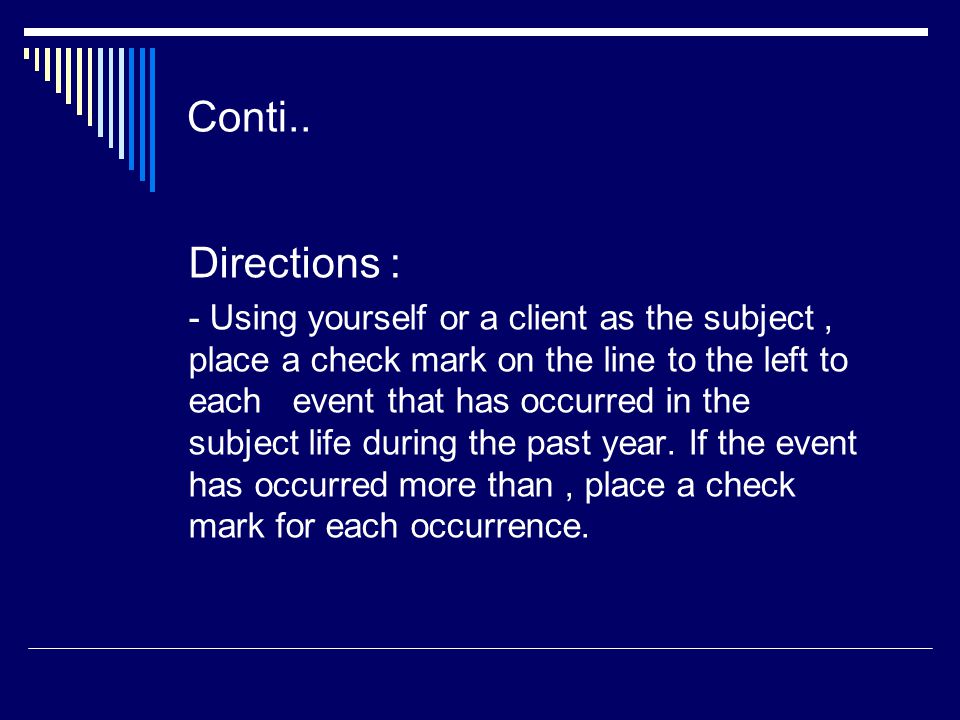 Conti..

Directions :

- Using yourself or a client as the subject , place a check mark on the line to the left to each event that has occurred in the subject life during the past year. If the event has occurred more than , place a check mark for each occurrence.